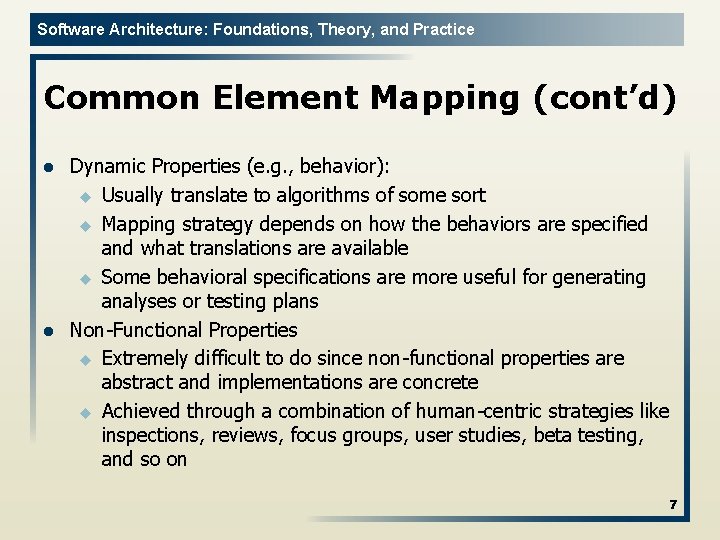 Software Architecture: Foundations, Theory, and Practice

Common Element Mapping (cont'd)

- Dynamic Properties (e.g., behavior):
  - Usually translate to algorithms of some sort
  - Mapping strategy depends on how the behaviors are specified and what translations are available
  - Some behavioral specifications are more useful for generating analyses or testing plans
- Non-Functional Properties
  - Extremely difficult to do since non-functional properties are abstract and implementations are concrete
  - Achieved through a combination of human-centric strategies like inspections, reviews, focus groups, user studies, beta testing, and so on

7